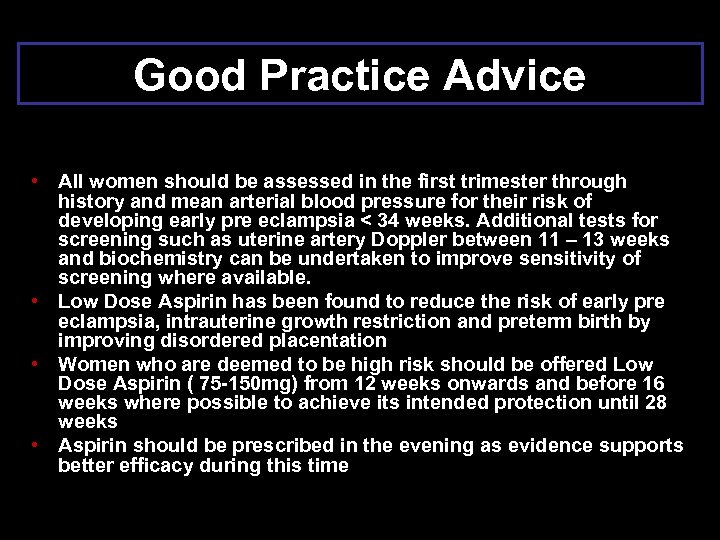 Good Practice Advice

• All women should be assessed in the first trimester through history and mean arterial blood pressure for their risk of developing early pre eclampsia < 34 weeks. Additional tests for screening such as uterine artery Doppler between 11 – 13 weeks and biochemistry can be undertaken to improve sensitivity of screening where available.
• Low Dose Aspirin has been found to reduce the risk of early pre eclampsia, intrauterine growth restriction and preterm birth by improving disordered placentation
• Women who are deemed to be high risk should be offered Low Dose Aspirin ( 75-150mg) from 12 weeks onwards and before 16 weeks where possible to achieve its intended protection until 28 weeks
• Aspirin should be prescribed in the evening as evidence supports better efficacy during this time